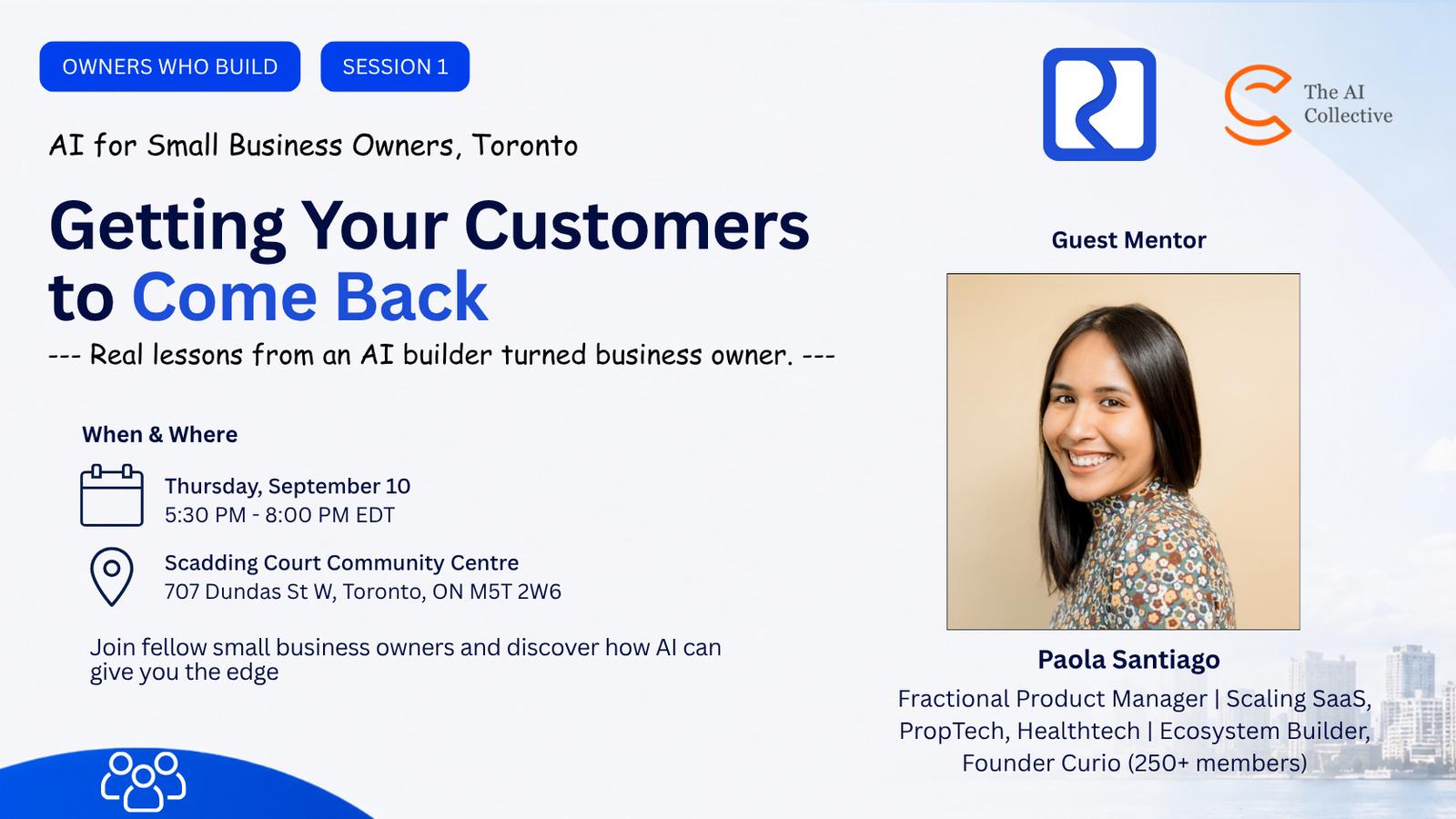 OWNERS WHO BUILD

SESSION 1

AI for Small Business Owners, Toronto

Getting Your Customers to Come Back

--- Real lessons from an AI builder turned business owner. ---

When & Where

Thursday, September 10
5:30 PM - 8:00 PM EDT

Scadding Court Community Centre
707 Dundas St W, Toronto, ON M5T 2W6

Join fellow small business owners and discover how AI can give you the edge

The AI Collective

Guest Mentor

Paola Santiago

Fractional Product Manager | Scaling SaaS, PropTech, Healthtech | Ecosystem Builder, Founder Curio (250+ members)